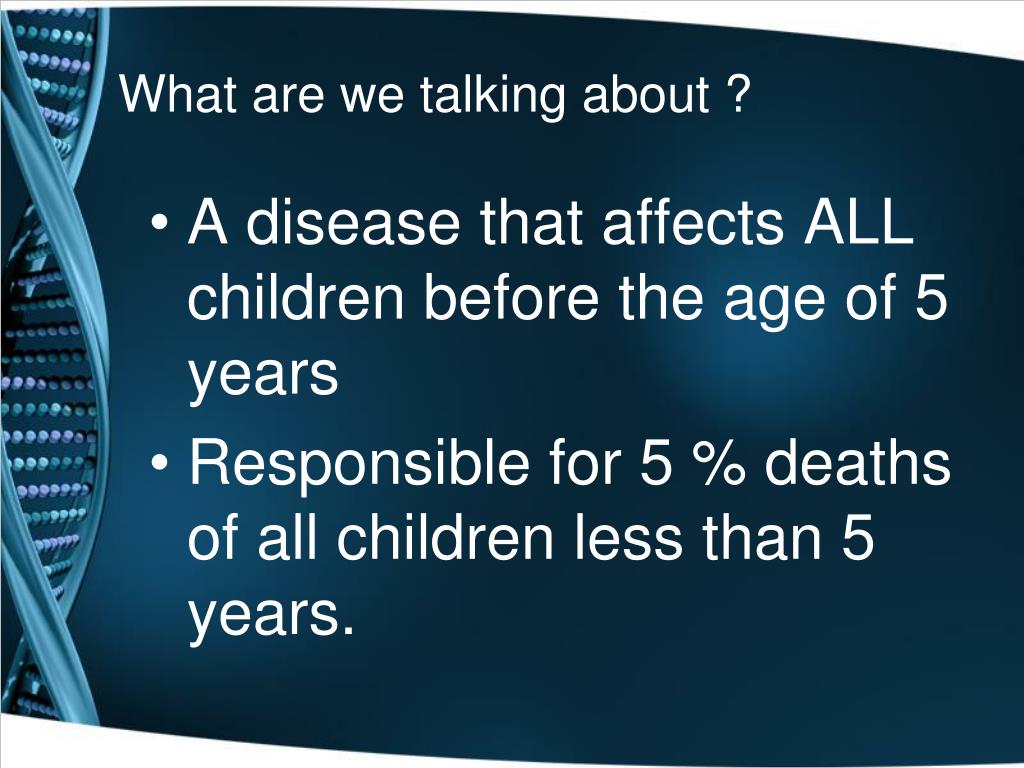 What are we talking about ?

• A disease that affects ALL children before the age of 5 years
• Responsible for 5 % deaths of all children less than 5 years.